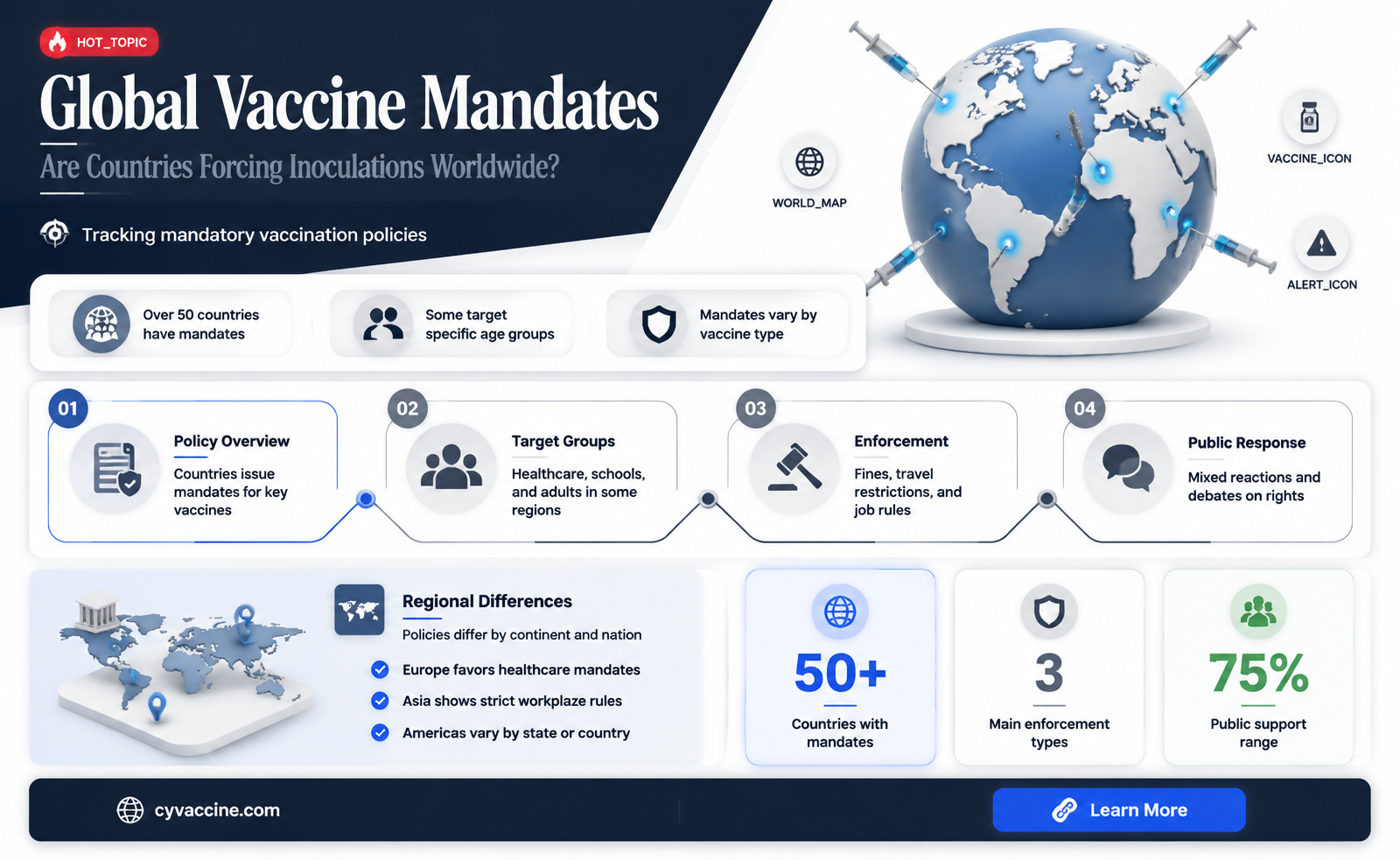 HOT_TOPIC

Global Vaccine Mandates

Are Countries Forcing Inoculations Worldwide?

Tracking mandatory vaccination policies

WORLD_MAP

VACCINE_ICON

ALERT_ICON

Over 50 countries have mandates

Some target specific age groups

Mandates vary by vaccine type

01
Policy Overview
Countries issue mandates for key vaccines

02
Target Groups
Healthcare, schools, and adults in some regions

03
Enforcement
Fines, travel restrictions, and job rules

04
Public Response
Mixed reactions and debates on rights

Regional Differences
Policies differ by continent and nation
Europe favors healthcare mandates
Asia shows strict workplaze rules
Americas vary by state or country

50+
Countries with mandates

3
Main enforcement types

75%
Public support range

cyvaccine.com

Learn More